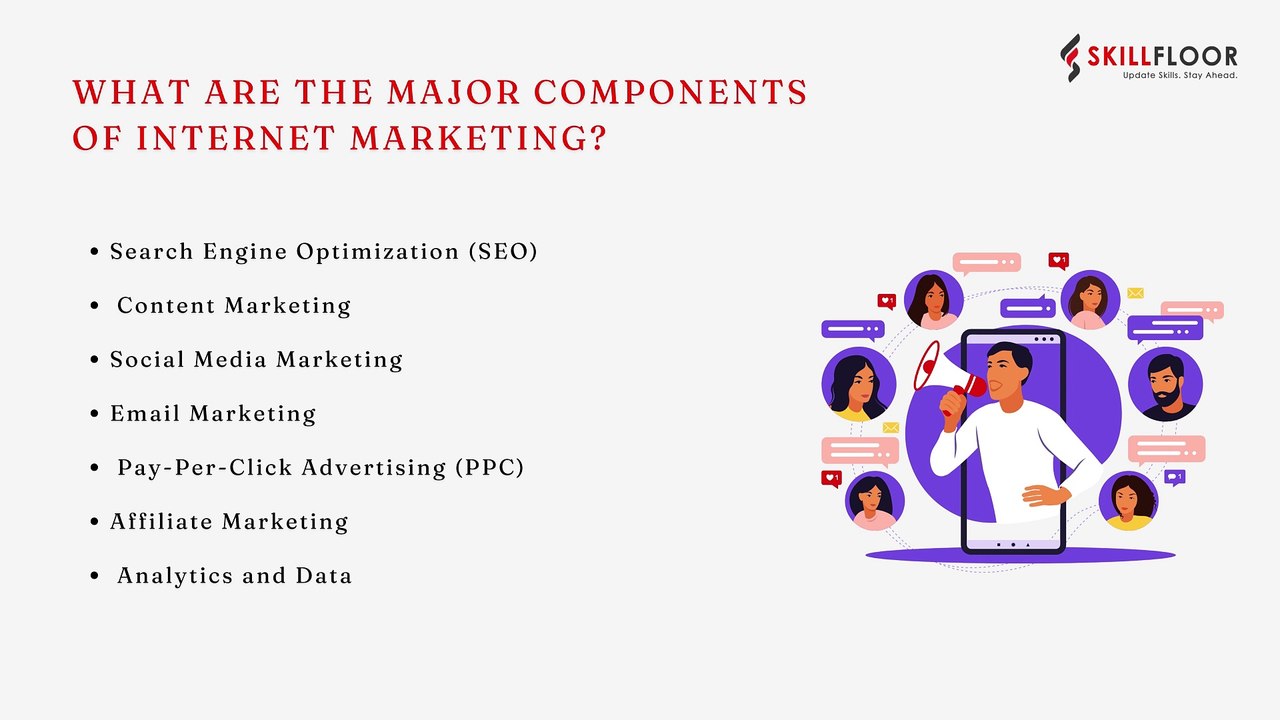 SKILLFLOOR
Update Skills. Stay Ahead.

WHAT ARE THE MAJOR COMPONENTS OF INTERNET MARKETING?

• Search Engine Optimization (SEO)
• Content Marketing
• Social Media Marketing
• Email Marketing
• Pay-Per-Click Advertising (PPC)
• Affiliate Marketing
• Analytics and Data